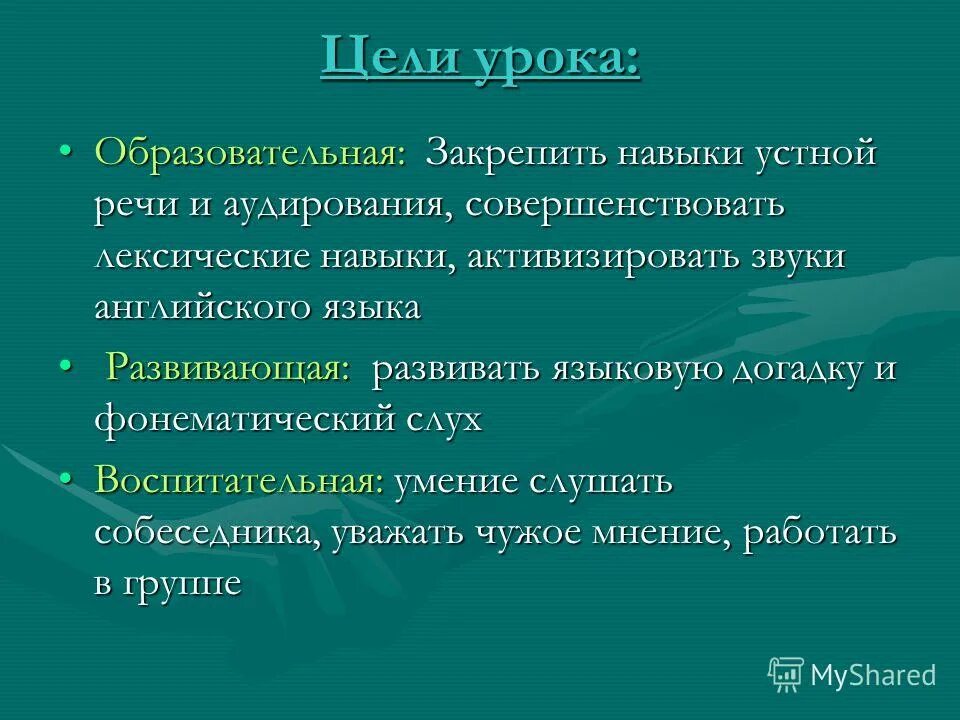 Цели урока:

• Образовательная: Закрепить навыки устной речи и аудирования, совершенствовать лексические навыки, активизировать звуки английского языка

• Развивающая: развивать языковую догадку и фонематический слух

• Воспитательная: умение слушать собеседника, уважать чужое мнение, работать в группе

MyShared